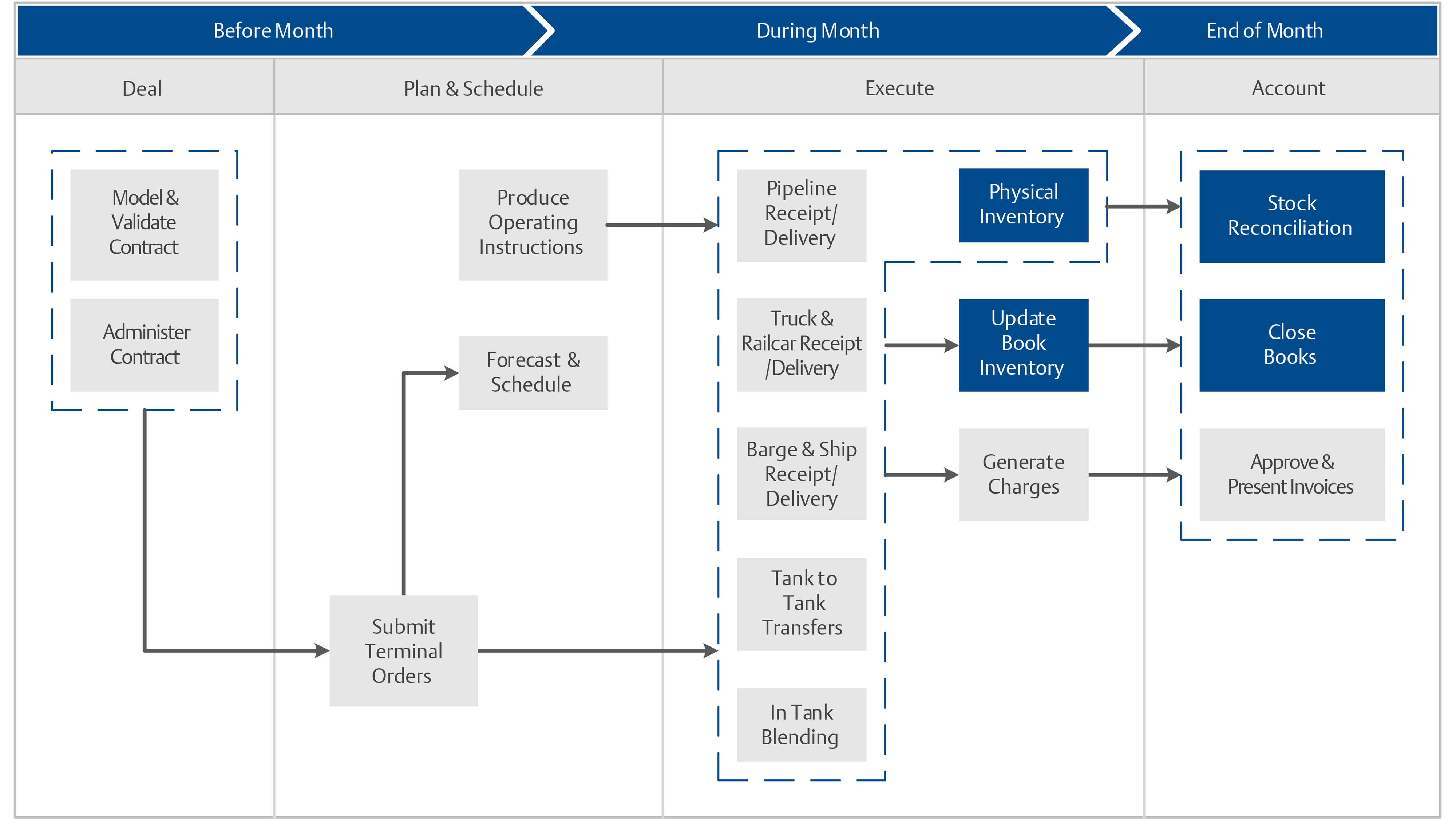 Before Month

During Month

End of Month

Deal

Plan & Schedule

Execute

Account

Model & Validate Contract

Administer Contract

Produce Operating Instructions

Forecast & Schedule

Submit Terminal Orders

Pipeline Receipt/ Delivery

Truck & Railcar Receipt /Delivery

Barge & Ship Receipt/ Delivery

Tank to Tank Transfers

In Tank Blending

Physical Inventory

Update Book Inventory

Generate Charges

Stock Reconciliation

Close Books

Approve & Present Invoices